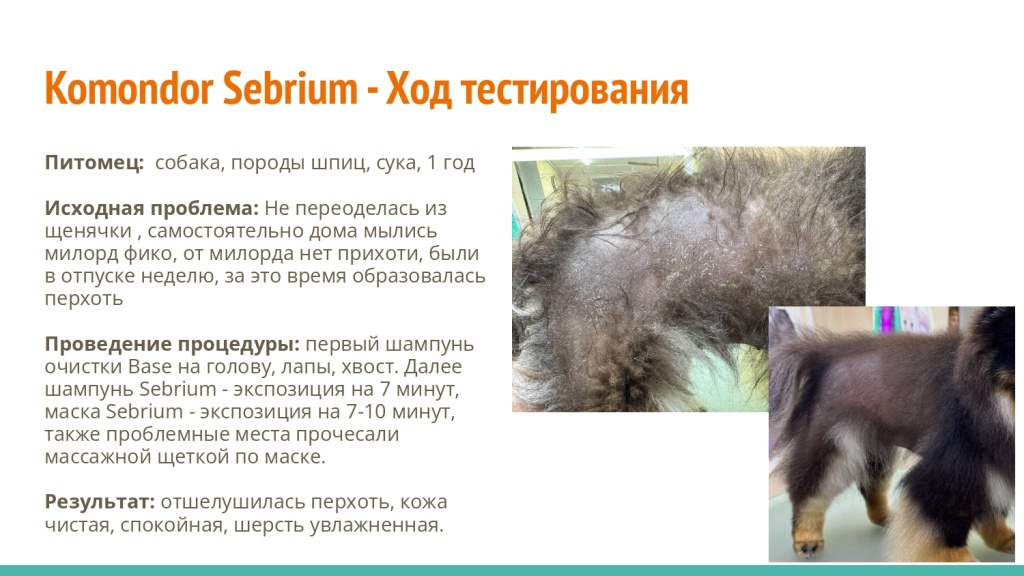 Komondor Sebrium - Ход тестирования

**Питомец:** собака, породы шпиц, сука, 1 год

**Исходная проблема:** Не переоделась из щенячки , самостоятельно дома мылись милорд фико, от милорда нет прихоти, были в отпуске неделю, за это время образовалась перхоть

**Проведение процедуры:** первый шампунь очистки Base на голову, лапы, хвост. Далее шампунь Sebrium - экспозиция на 7 минут, маска Sebrium - экспозиция на 7-10 минут, также проблемные места прочесали массажной щеткой по маске.

**Результат:** отшелушилась перхоть, кожа чистая, спокойная, шерсть увлажненная.